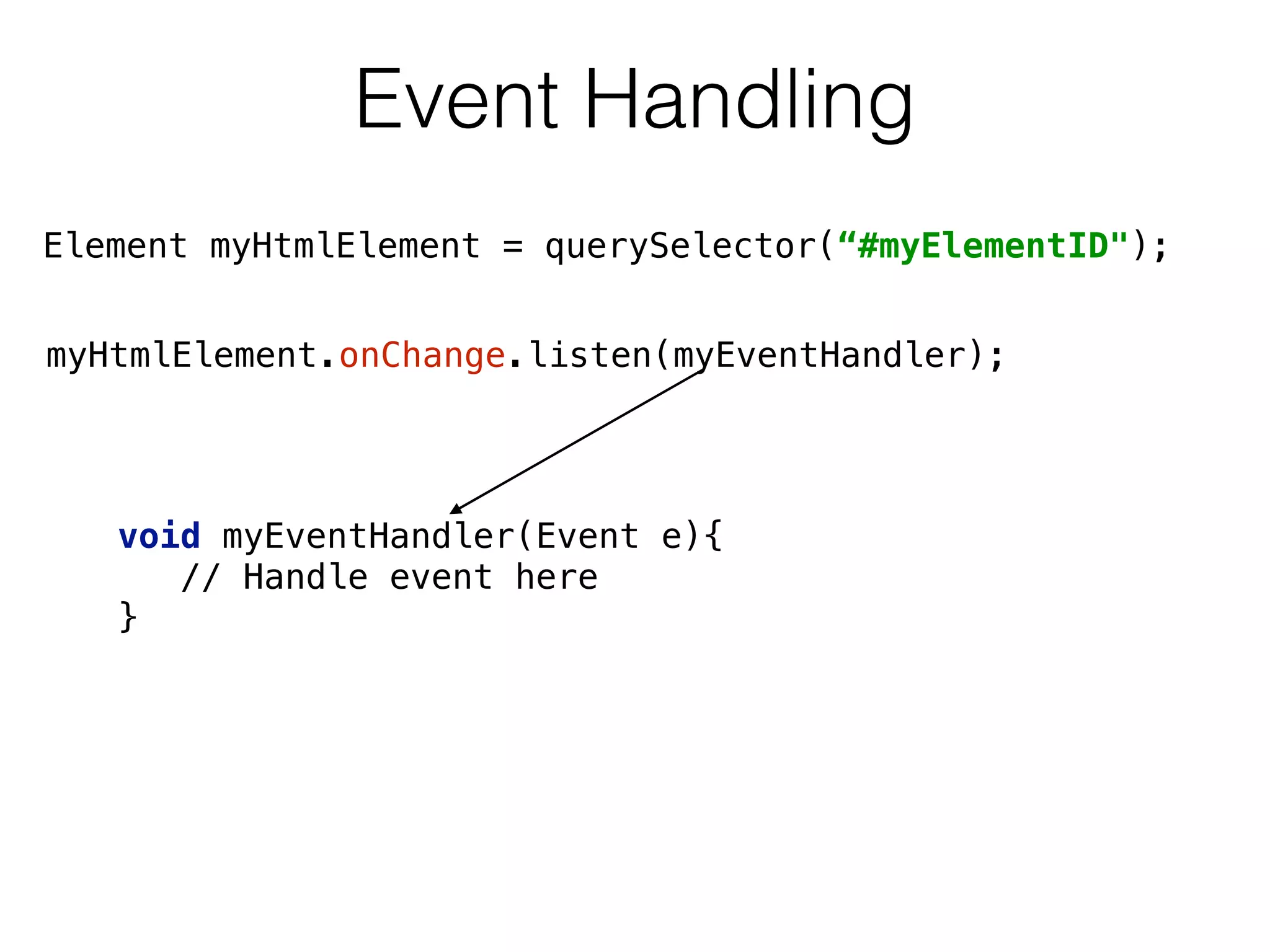 Event Handling

Element myHtmlElement = querySelector(“#myElementID");

myHtmlElement.onChange.listen(myEventHandler);

void myEventHandler(Event e){
   // Handle event here
}